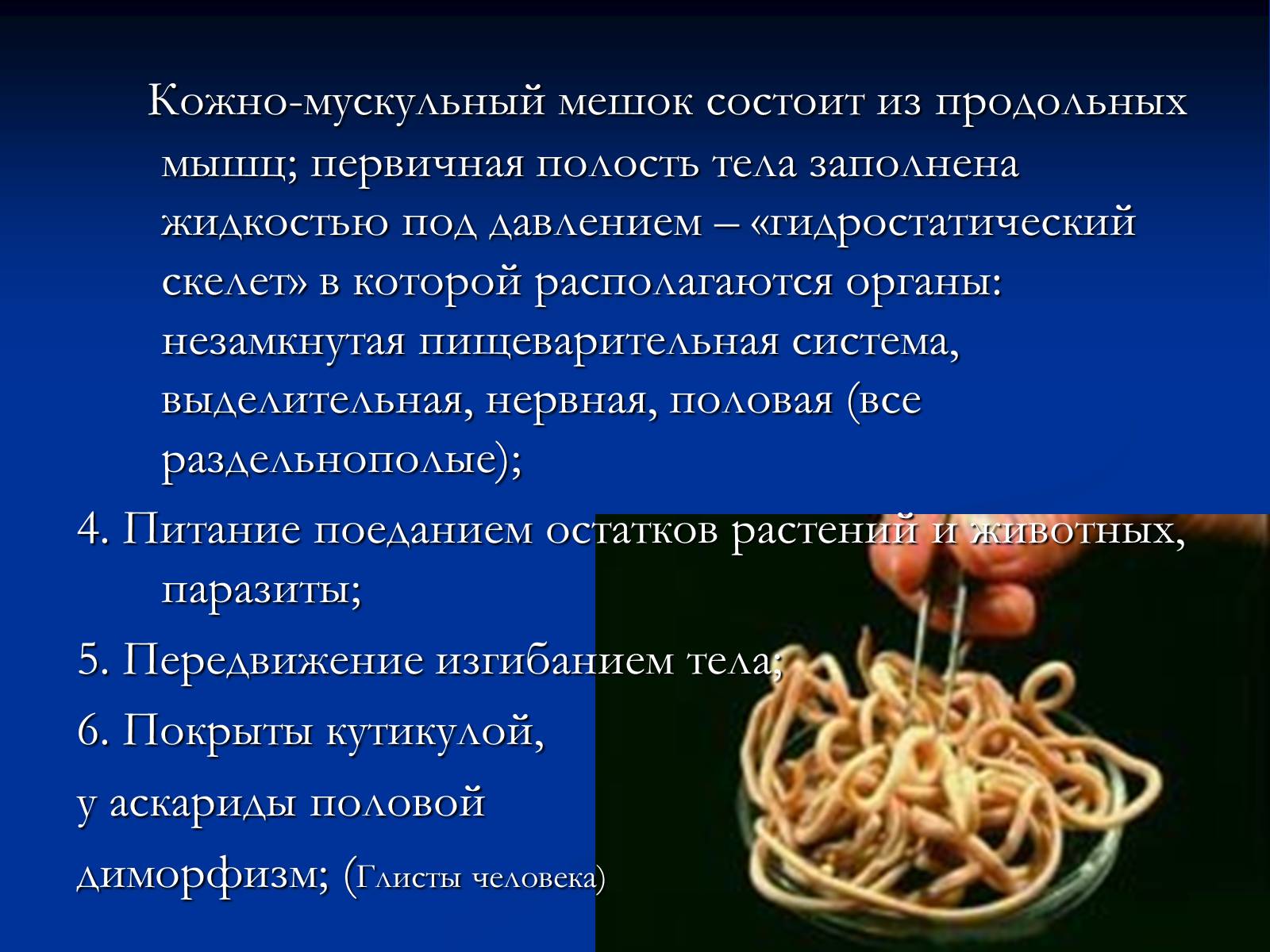 Кожно-мускульный мешок состоит из продольных мышц; первичная полость тела заполнена жидкостью под давлением – «гидростатический скелет» в которой располагаются органы: незамкнутая пищеварительная система, выделительная, нервная, половая (все раздельнополые);

4. Питание поеданием остатков растений и животных, паразиты;

5. Передвижение изгибанием тела;

6. Покрыты кутикулой,

у аскариды половой

диморфизм; (Глисты человека)